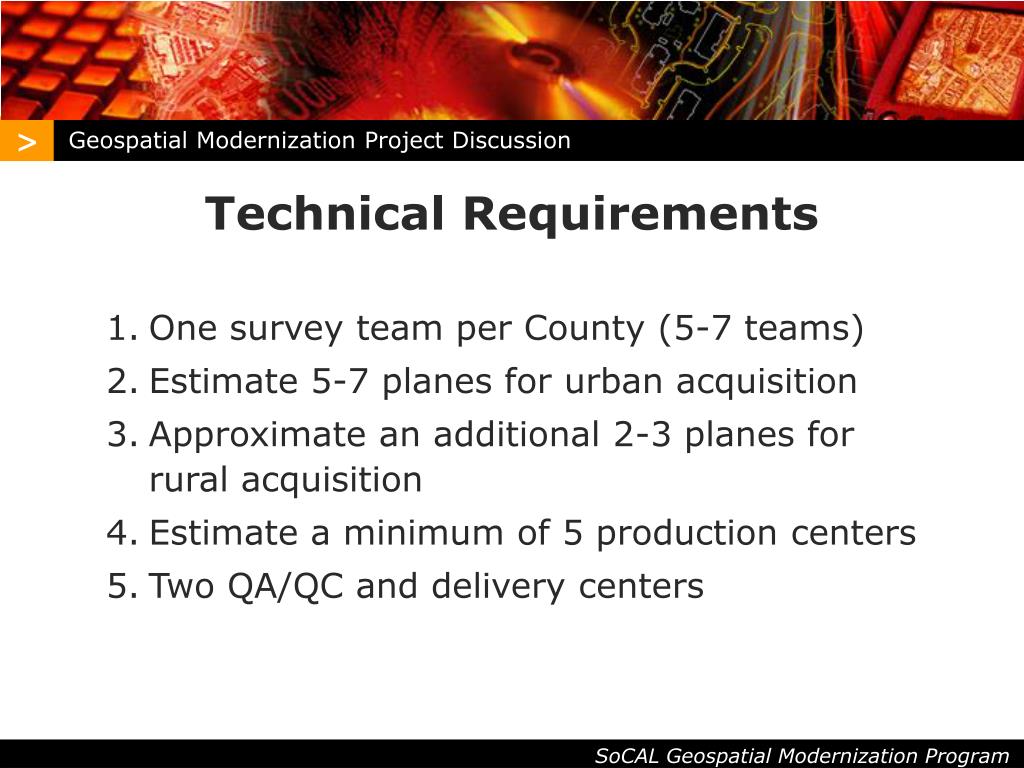 > Geospatial Modernization Project Discussion

Technical Requirements

1. One survey team per County (5-7 teams)
2. Estimate 5-7 planes for urban acquisition
3. Approximate an additional 2-3 planes for rural acquisition
4. Estimate a minimum of 5 production centers
5. Two QA/QC and delivery centers

SoCAL Geospatial Modernization Program